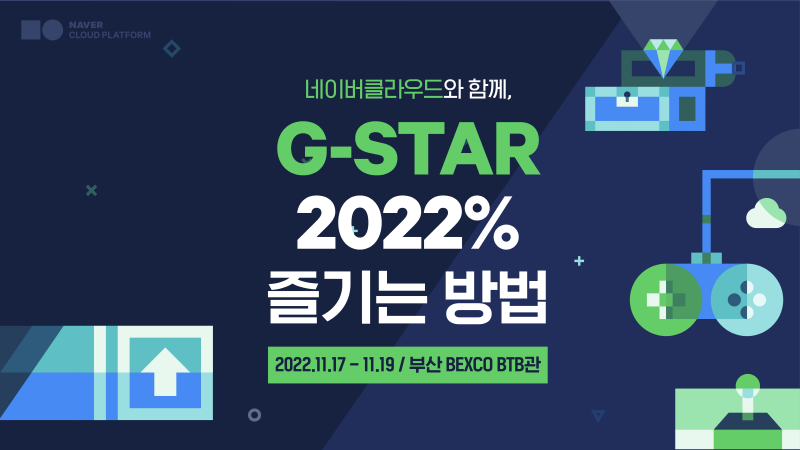 NAVER CLOUD PLATFORM

네이버클라우드와 함께,

G-STAR
2022%
즐기는 방법

2022.11.17 - 11.19 / 부산 BEXCO BTB관